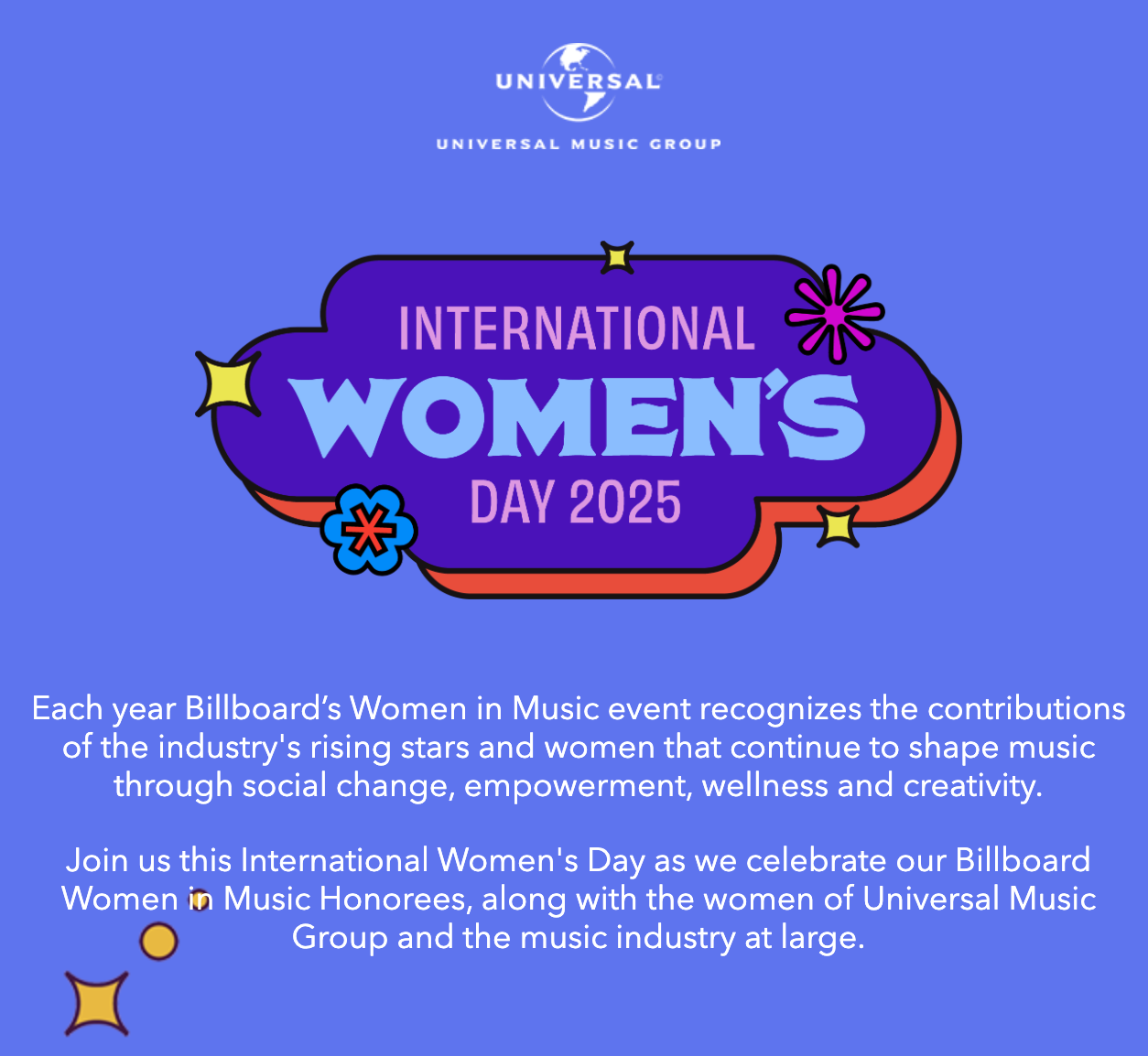 UNIVERSAL

UNIVERSAL MUSIC GROUP

INTERNATIONAL
WOMEN'S
DAY 2025

Each year Billboard's Women in Music event recognizes the contributions of the industry's rising stars and women that continue to shape music through social change, empowerment, wellness and creativity.

Join us this International Women's Day as we celebrate our Billboard Women in Music Honorees, along with the women of Universal Music Group and the music industry at large.